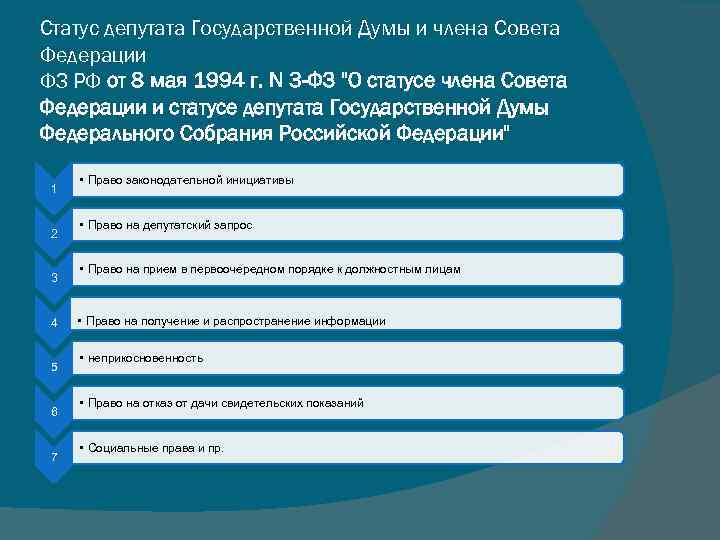 Статус депутата Государственной Думы и члена Совета Федерации
ФЗ РФ от 8 мая 1994 г. N 3-ФЗ "О статусе члена Совета Федерации и статусе депутата Государственной Думы Федерального Собрания Российской Федерации"

1
• Право законодательной инициативы

2
• Право на депутатский запрос

3
• Право на прием в первоочередном порядке к должностным лицам

4
• Право на получение и распространение информации

5
• неприкосновенность

6
• Право на отказ от дачи свидетельских показаний

7
• Социальные права и пр.